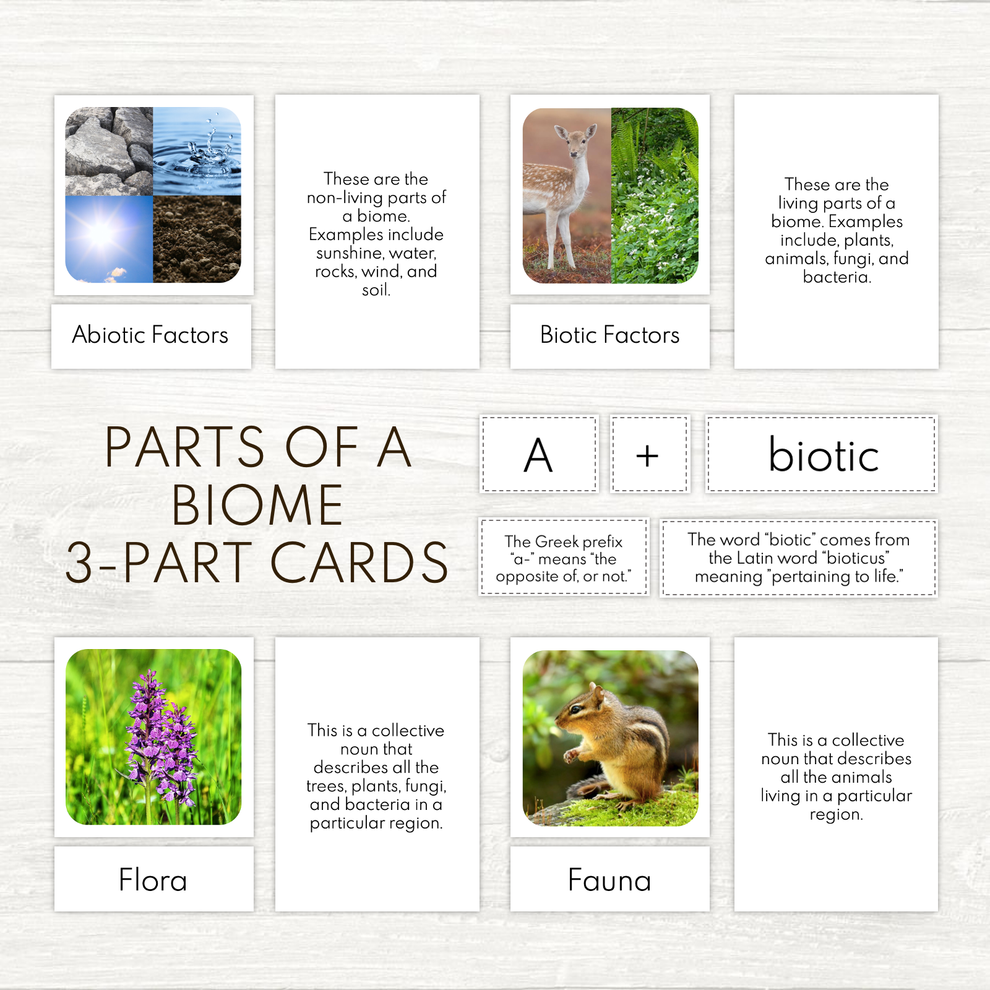 Abiotic Factors

These are the non-living parts of a biome. Examples include sunshine, water, rocks, wind, and soil.

Biotic Factors

These are the living parts of a biome. Examples include, plants, animals, fungi, and bacteria.

PARTS OF A BIOME 3-PART CARDS

A

+

biotic

The Greek prefix "a-" means "the opposite of, or not."

The word "biotic" comes from the Latin word "bioticus" meaning "pertaining to life."

Flora

This is a collective noun that describes all the trees, plants, fungi, and bacteria in a particular region.

Fauna

This is a collective noun that describes all the animals living in a particular region.